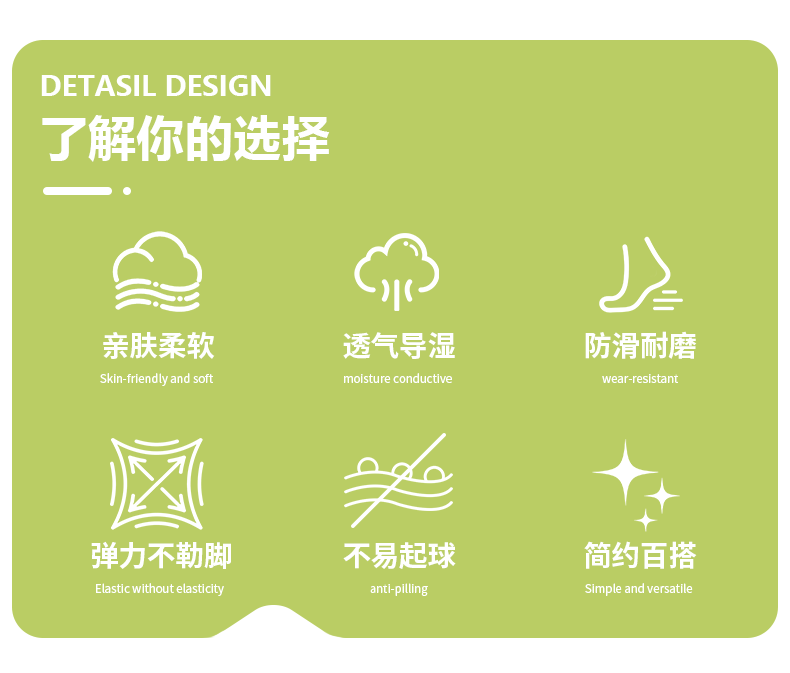 DETASIL DESIGN
了解你的选择

亲肤柔软
Skin-friendly and soft

透气导湿
moisture conductive

防滑耐磨
wear-resistant

弹力不勒脚
Elastic without elasticity

不易起球
anti-pilling

简约百搭
Simple and versatile